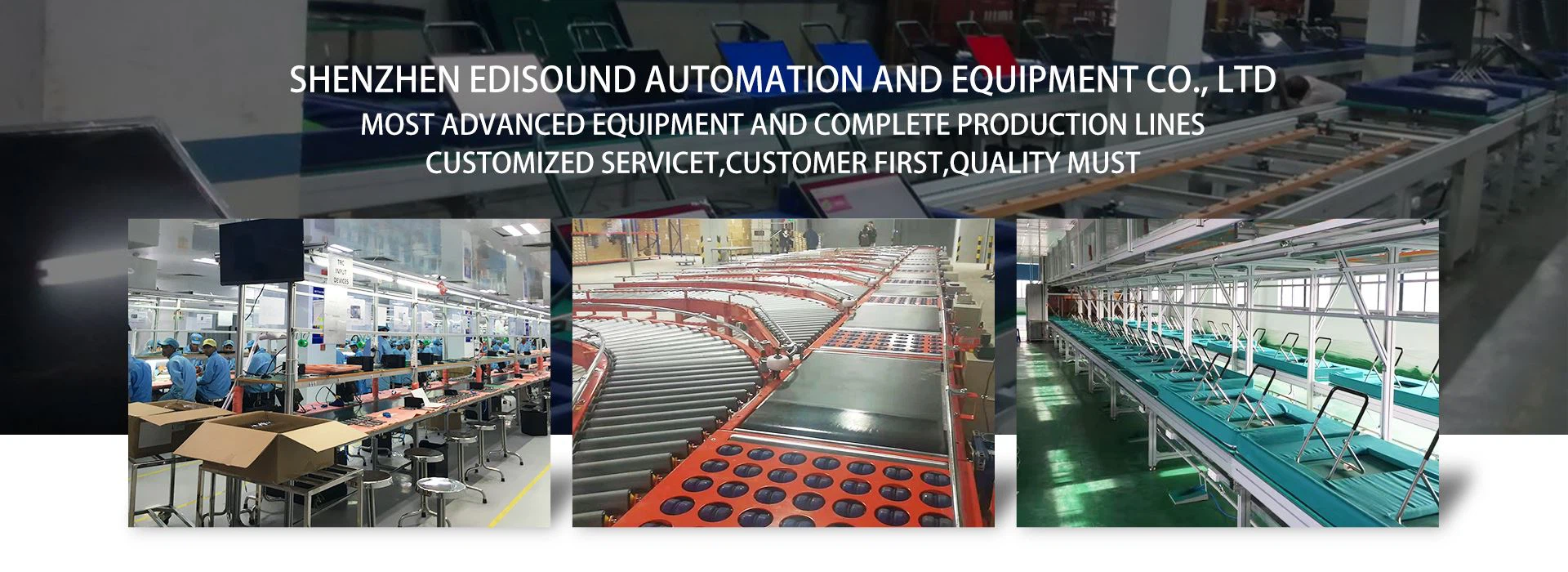 SHENZHEN EDISOUND AUTOMATION AND EQUIPMENT CO., LTD
MOST ADVANCED EQUIPMENT AND COMPLETE PRODUCTION LINES
CUSTOMIZED SERVICET,CUSTOMER FIRST,QUALITY MUST

TRC INPUT DEVICES